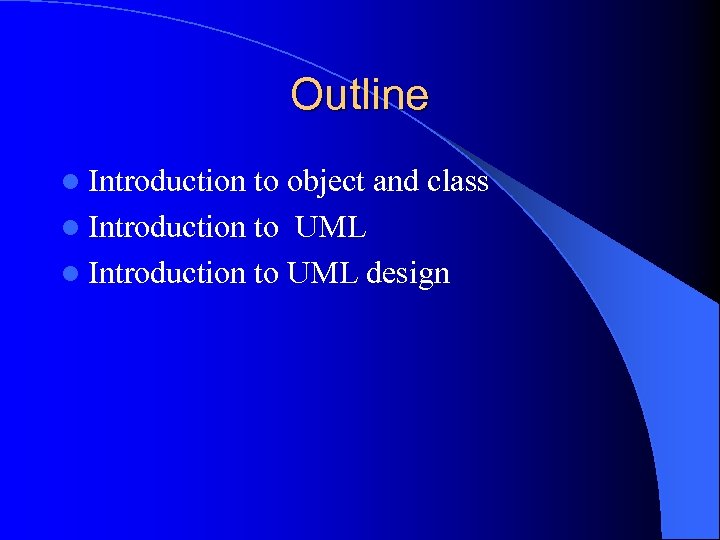 Outline

- Introduction to object and class
- Introduction to UML
- Introduction to UML design